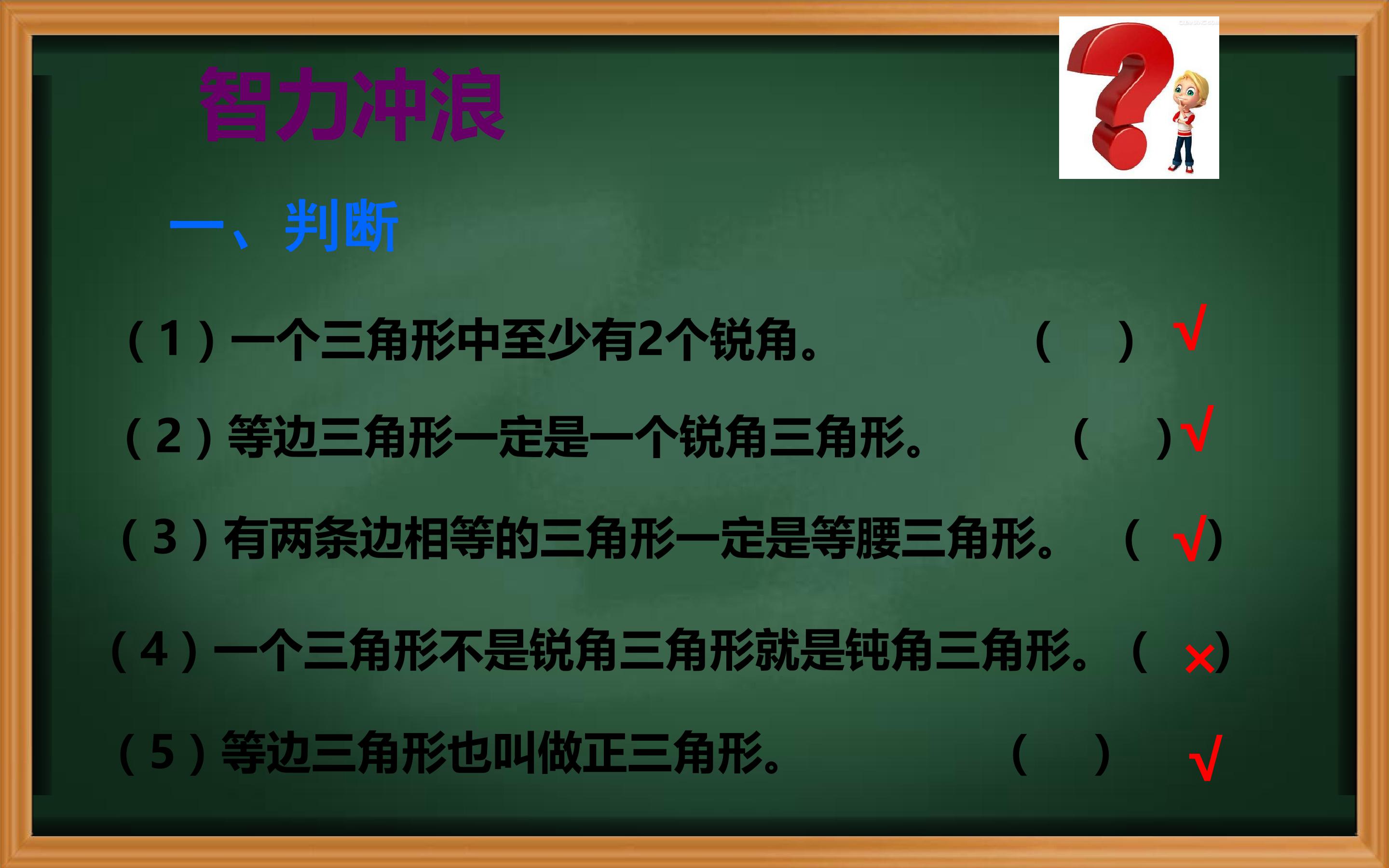 智力冲浪

一、判断

（1）一个三角形中至少有2个锐角。 （ ） √

（2）等边三角形一定是一个锐角三角形。 （ ）√

（3）有两条边相等的三角形一定是等腰三角形。 （ √）

（4）一个三角形不是锐角三角形就是钝角三角形。（ ×）

（5）等边三角形也叫做正三角形。 （ ） √